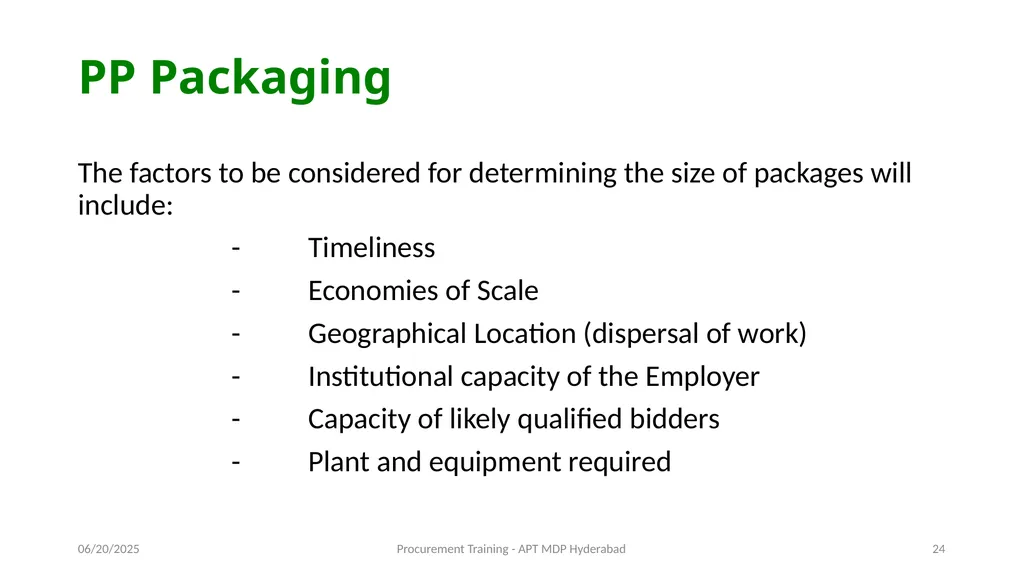 PP Packaging

The factors to be considered for determining the size of packages will include:

- Timeliness
- Economies of Scale
- Geographical Location (dispersal of work)
- Institutional capacity of the Employer
- Capacity of likely qualified bidders
- Plant and equipment required

06/20/2025

Procurement Training - APT MDP Hyderabad

24